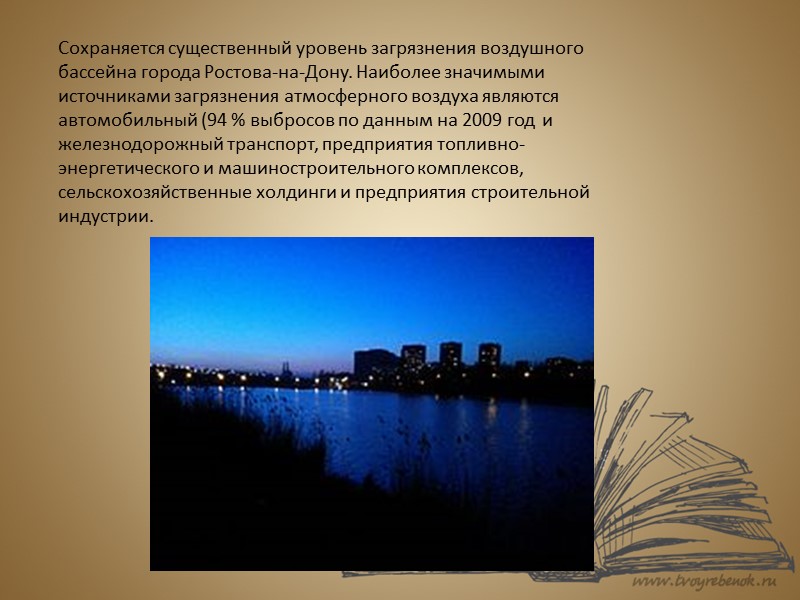 Сохраняется существенный уровень загрязнения воздушного бассейна города Ростова-на-Дону. Наиболее значимыми источниками загрязнения атмосферного воздуха являются автомобильный (94 % выбросов по данным на 2009 год и железнодорожный транспорт, предприятия топливно-энергетического и машиностроительного комплексов, сельскохозяйственные холдинги и предприятия строительной индустрии.

www.tvoyrebenok.ru